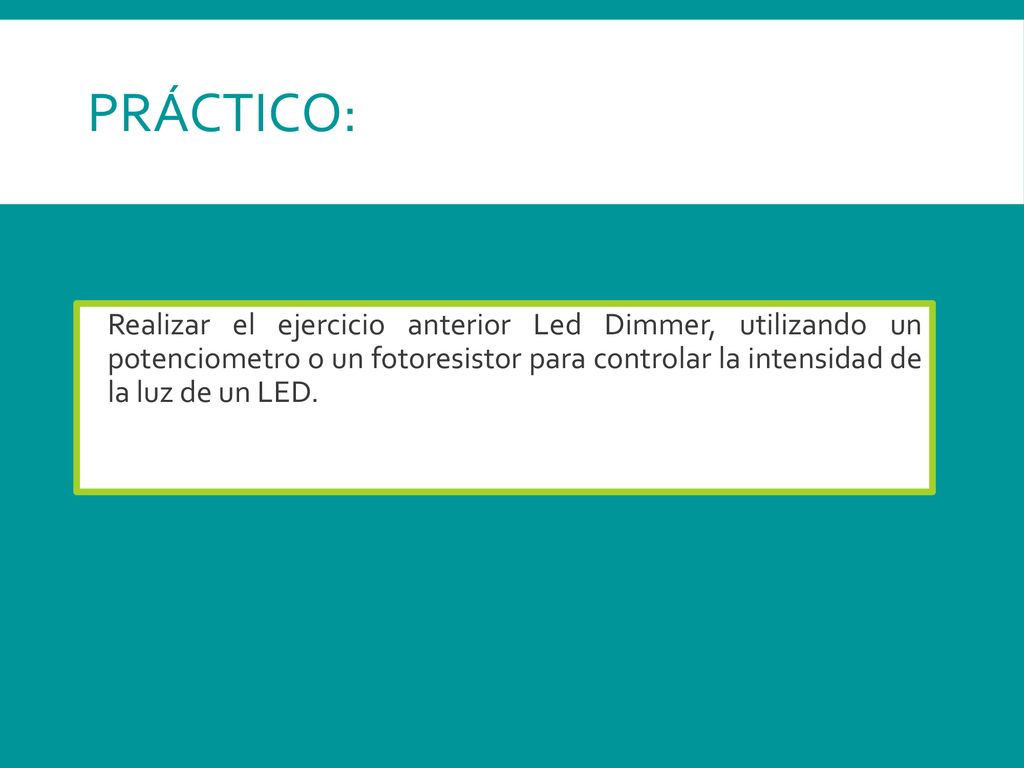 PRÁCTICO:

Realizar el ejercicio anterior Led Dimmer, utilizando un potenciometro o un fotoresistor para controlar la intensidad de la luz de un LED.